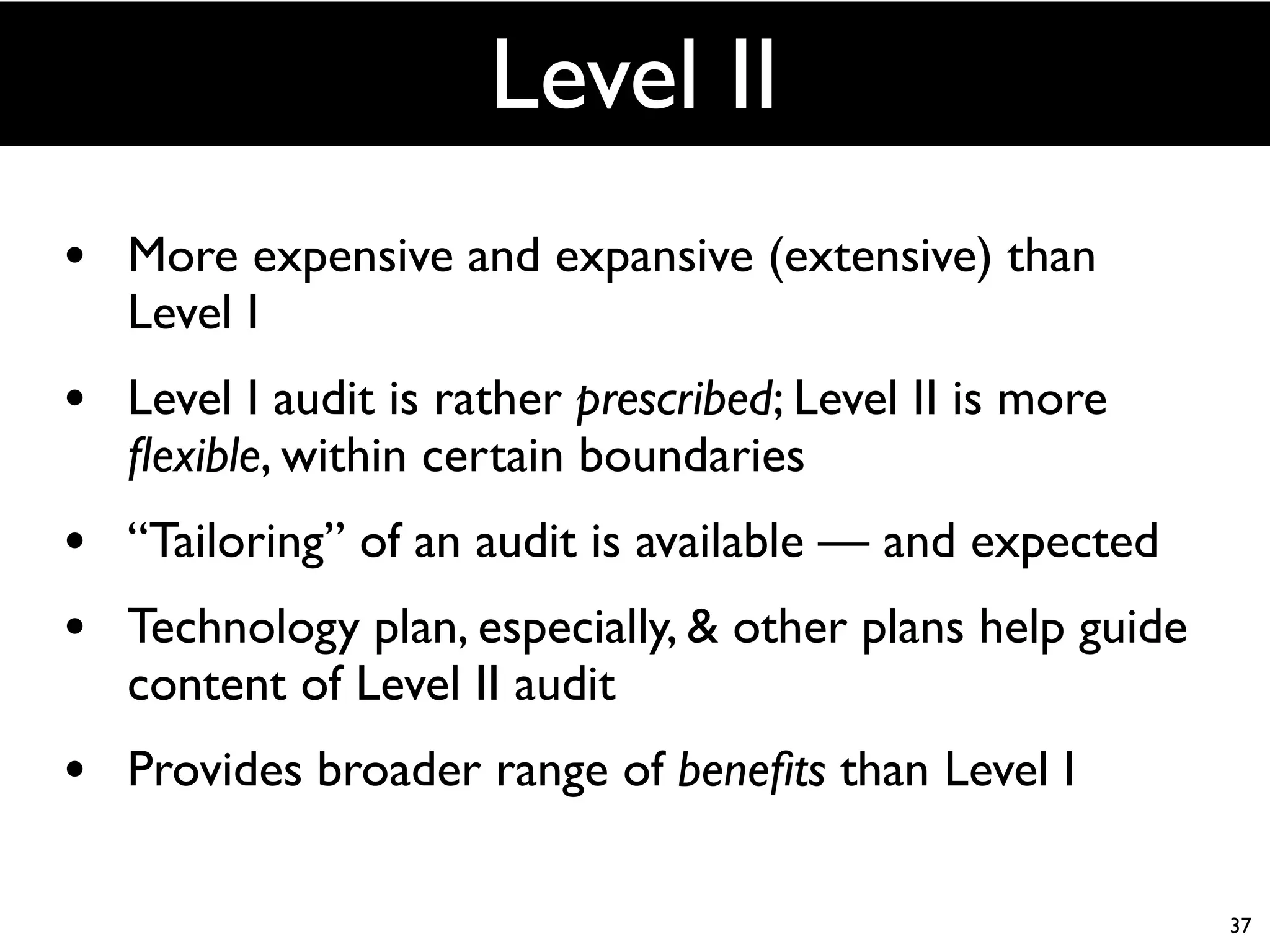 Level II

• More expensive and expansive (extensive) than Level I

• Level I audit is rather prescribed; Level II is more flexible, within certain boundaries

• “Tailoring” of an audit is available — and expected

• Technology plan, especially, & other plans help guide content of Level II audit

• Provides broader range of benefits than Level I

37